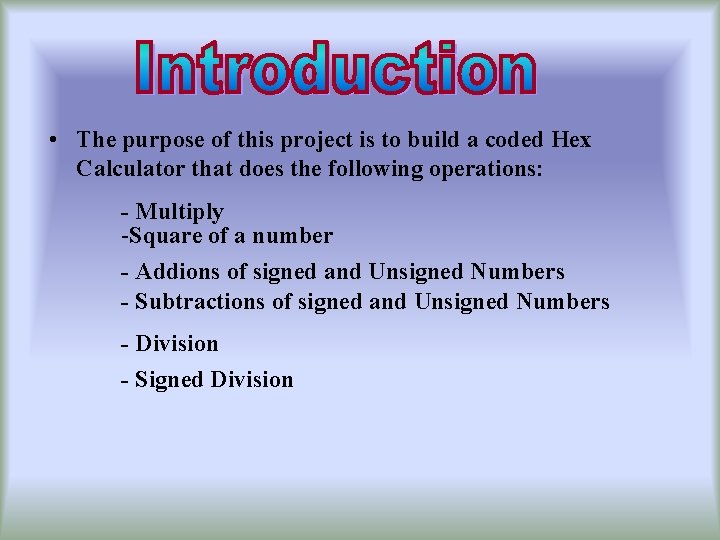 Introduction

• The purpose of this project is to build a coded Hex Calculator that does the following operations:

- Multiply
-Square of a number

- Addions of signed and Unsigned Numbers
- Subtractions of signed and Unsigned Numbers

- Division

- Signed Division